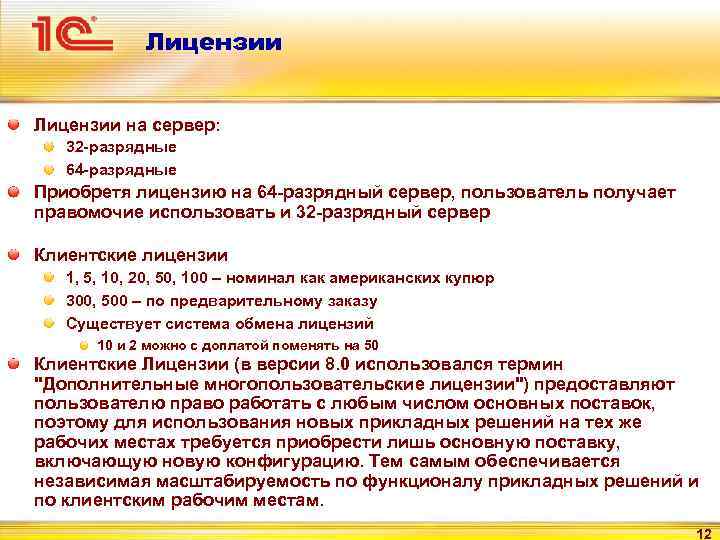 1С

Лицензии

Лицензии на сервер:

32-разрядные

64-разрядные

Приобретя лицензию на 64-разрядный сервер, пользователь получает правомочие использовать и 32-разрядный сервер

Клиентские лицензии

1, 5, 10, 20, 50, 100 – номинал как американских купюр

300, 500 – по предварительному заказу

Существует система обмена лицензий

10 и 2 можно с доплатой поменять на 50

Клиентские Лицензии (в версии 8.0 использовался термин "Дополнительные многопользовательские лицензии") предоставляют пользователю право работать с любым числом основных поставок, поэтому для использования новых прикладных решений на тех же рабочих местах требуется приобрести лишь основную поставку, включающую новую конфигурацию. Тем самым обеспечивается независимая масштабируемость по функционалу прикладных решений и по клиентским рабочим местам.

12